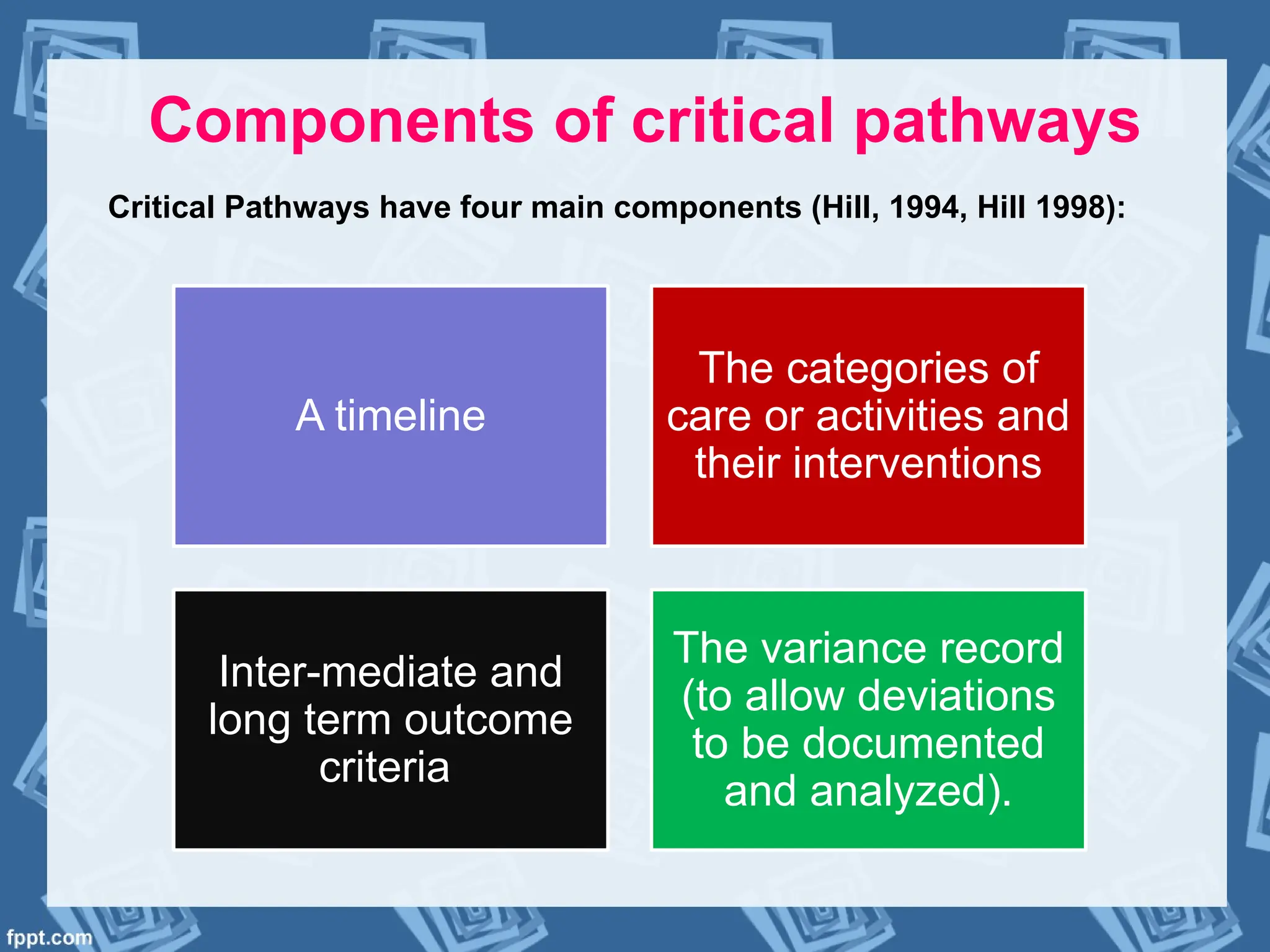 Components of critical pathways

Critical Pathways have four main components (Hill, 1994, Hill 1998):

A timeline

The categories of care or activities and their interventions

Inter-mediate and long term outcome criteria

The variance record (to allow deviations to be documented and analyzed).

fppt.com